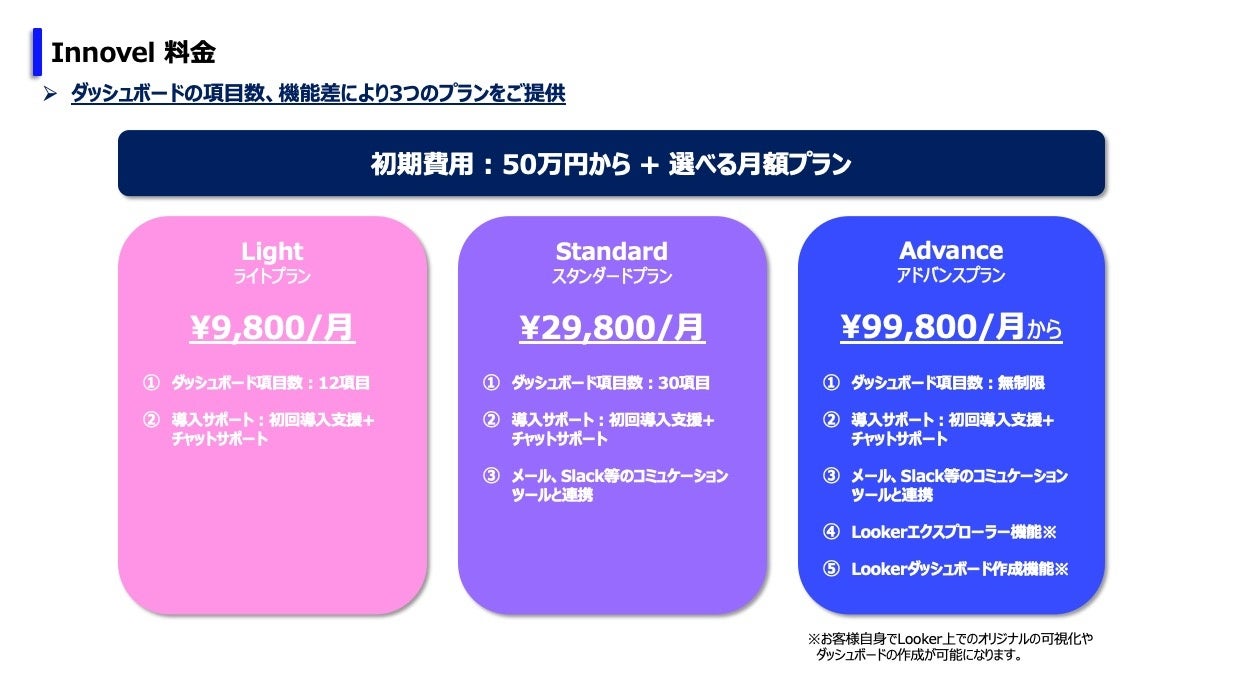 Innovel 料金

➢ ダッシュボードの項目数、機能差により3つのプランをご提供

初期費用：50万円から + 選べる月額プラン

Light
ライトプラン

¥9,800/月

① ダッシュボード項目数：12項目

② 導入サポート：初回導入支援＋チャットサポート

Standard
スタンダードプラン

¥29,800/月

① ダッシュボード項目数：30項目

② 導入サポート：初回導入支援＋チャットサポート

③ メール、Slack等のコミュニケーションツールと連携

Advance
アドバンスプラン

¥99,800/月から

① ダッシュボード項目数：無制限

② 導入サポート：初回導入支援＋チャットサポート

③ メール、Slack等のコミュニケーションツールと連携

④ Lookerエクスプローラー機能※

⑤ Lookerダッシュボード作成機能※

※お客様自身でLooker上でのオリジナルの可視化やダッシュボードの作成が可能になります。